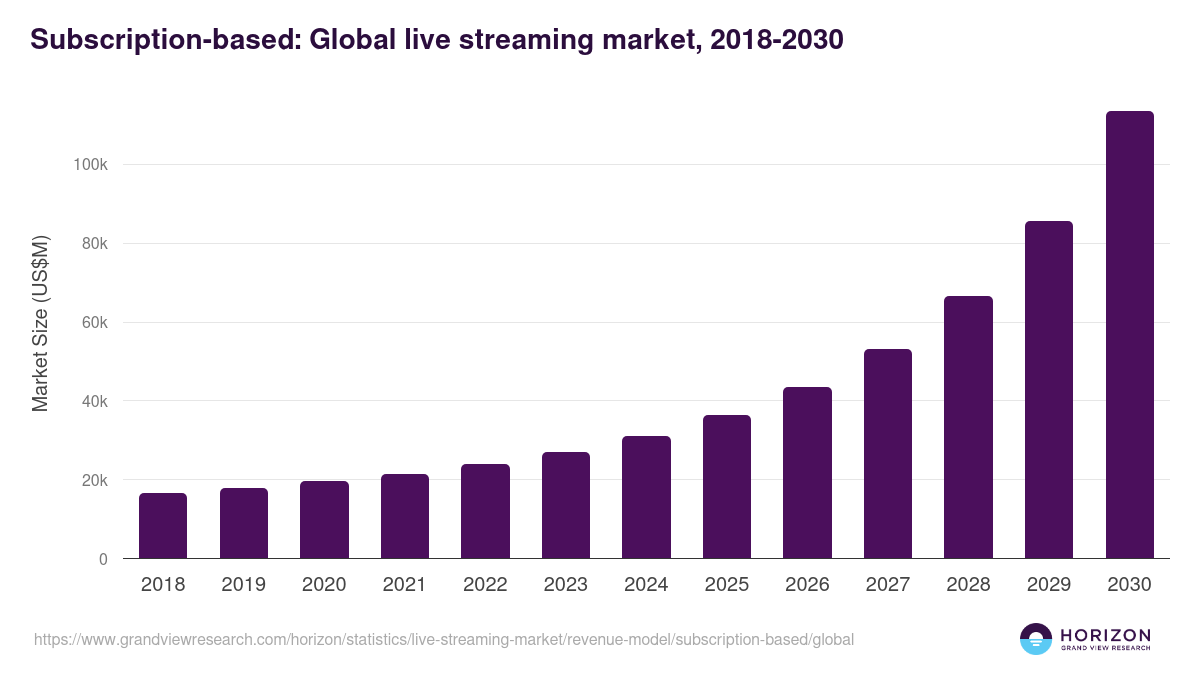 Subscription-based: Global live streaming market, 2018-2030

Market Size (US$M)

100k
80k
60k
40k
20k
0

2018 2019 2020 2021 2022 2023 2024 2025 2026 2027 2028 2029 2030

https://www.grandviewresearch.com/horizon/statistics/live-streaming-market/revenue-model/subscription-based/global

HORIZON
GRAND VIEW RESEARCH